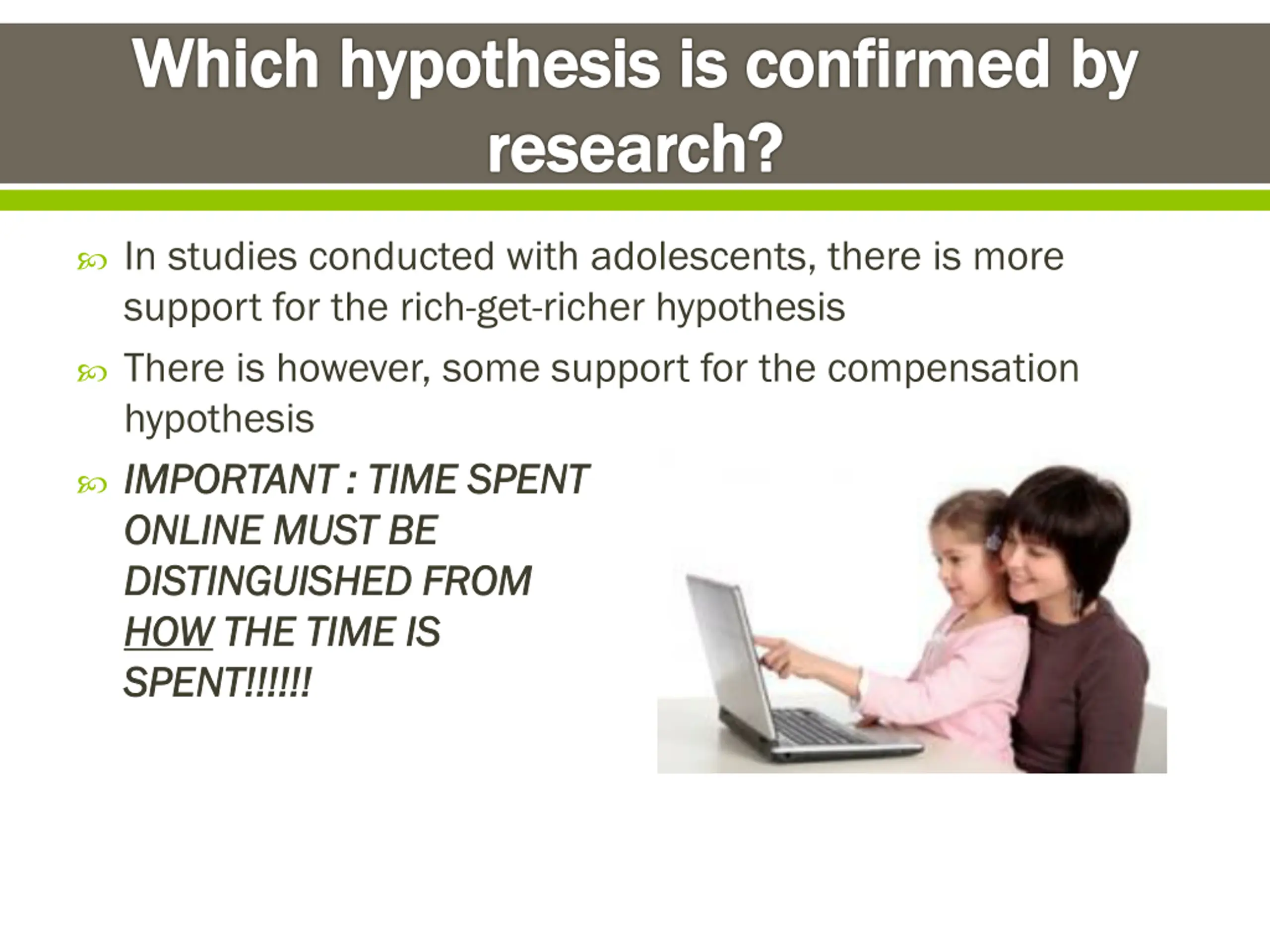 Which hypothesis is confirmed by research?

In studies conducted with adolescents, there is more support for the rich-get-richer hypothesis

There is however, some support for the compensation hypothesis

IMPORTANT : TIME SPENT ONLINE MUST BE DISTINGUISHED FROM HOW THE TIME IS SPENT!!!!!!